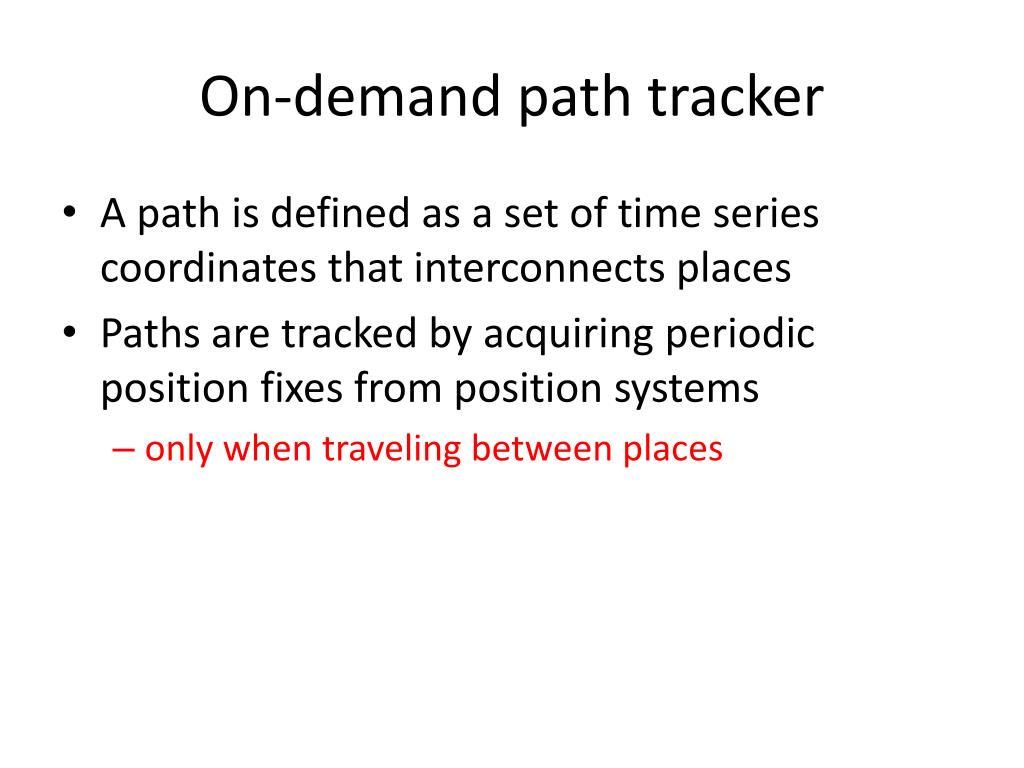 On-demand path tracker

• A path is defined as a set of time series coordinates that interconnects places
• Paths are tracked by acquiring periodic position fixes from position systems
– only when traveling between places